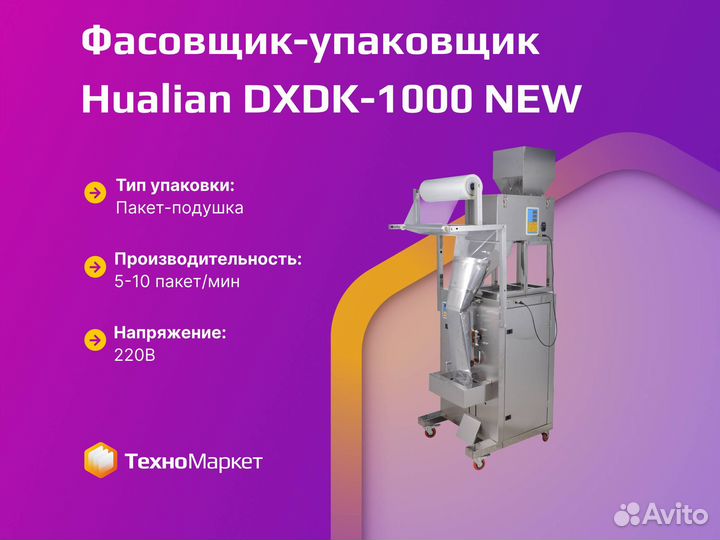 Фасовщик-упаковщик Hualian DXDK-1000 NEW

Тип упаковки:
Пакет-подушка

Производительность:
5-10 пакет/мин

Напряжение:
220В

ТехноМаркет

Avito